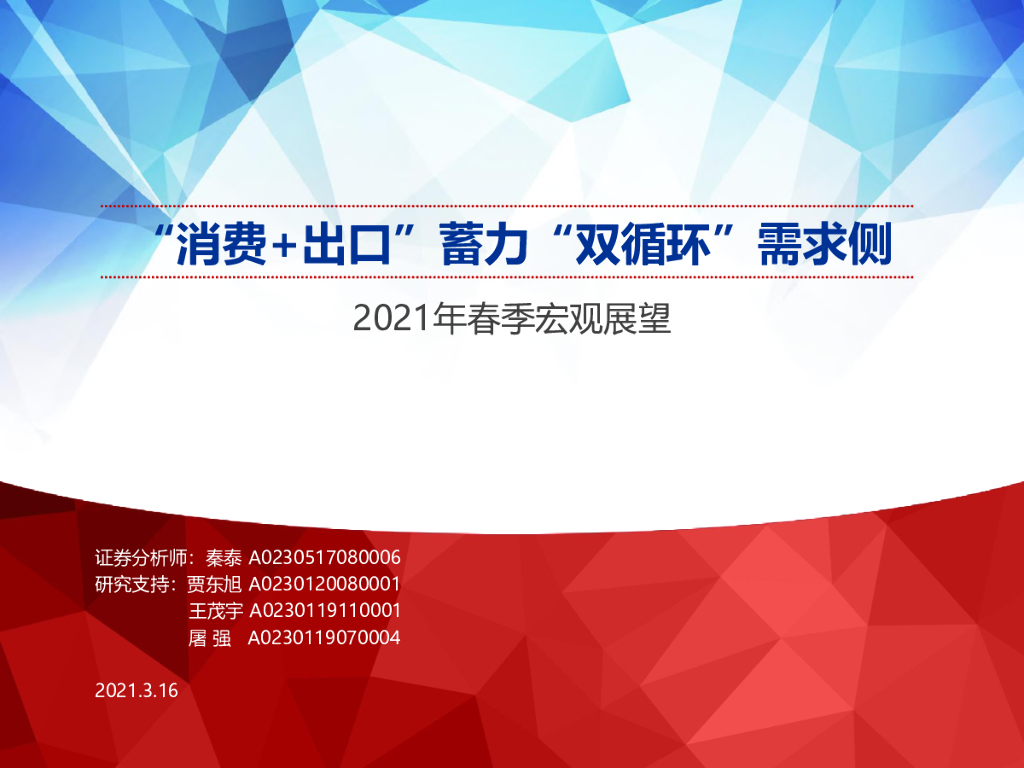 “消费+出口”蓄力“双循环”需求侧

2021年春季宏观展望

证券分析师：秦泰 A0230517080006
研究支持：贾东旭 A0230120080001
王茂宇 A0230119110001
屠 强 A0230119070004

2021.3.16